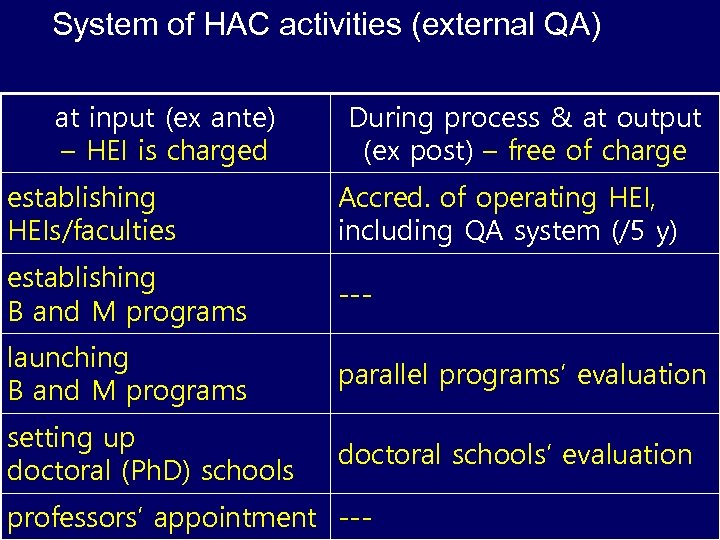 System of HAC activities (external QA)

| at input (ex ante) – HEI is charged | During process & at output (ex post) – free of charge |
|---|---|
| establishing HEIs/faculties | Accred. of operating HEI, including QA system (/5 y) |
| establishing B and M programs | --- |
| launching B and M programs | parallel programs' evaluation |
| setting up doctoral (PhD) schools | doctoral schools' evaluation |
| professors' appointment | --- |